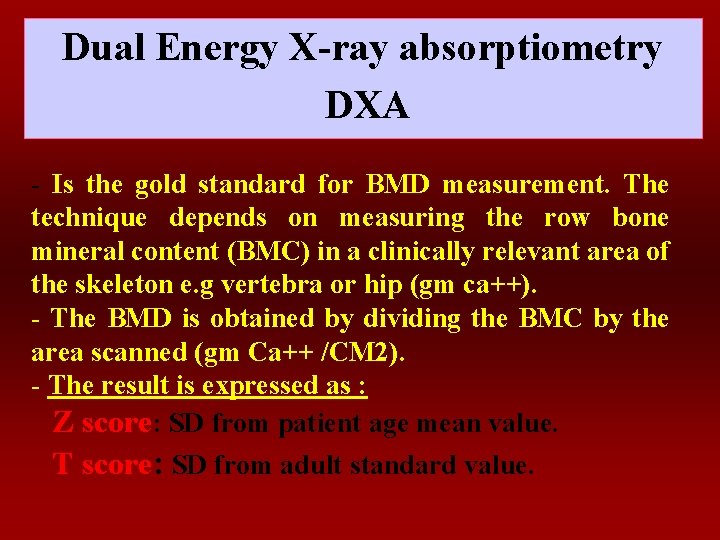 Dual Energy X-ray absorptiometry
DXA

- Is the gold standard for BMD measurement. The technique depends on measuring the row bone mineral content (BMC) in a clinically relevant area of the skeleton e.g vertebra or hip (gm ca++).
- The BMD is obtained by dividing the BMC by the area scanned (gm Ca++ /CM2).
- The result is expressed as :

Z score: SD from patient age mean value.

T score: SD from adult standard value.